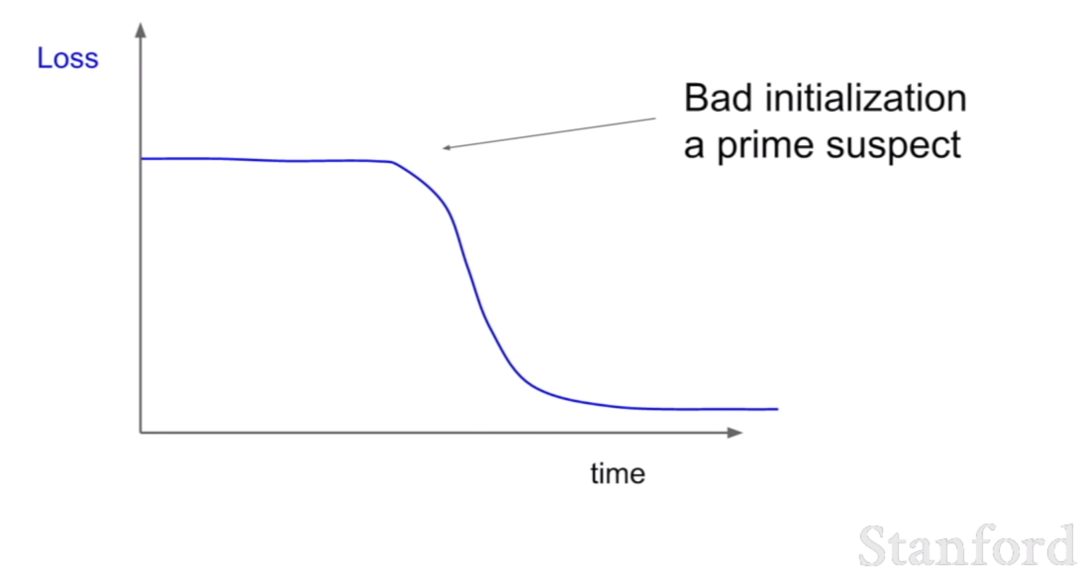 Loss

Bad initialization
a prime suspect

time

Stanford